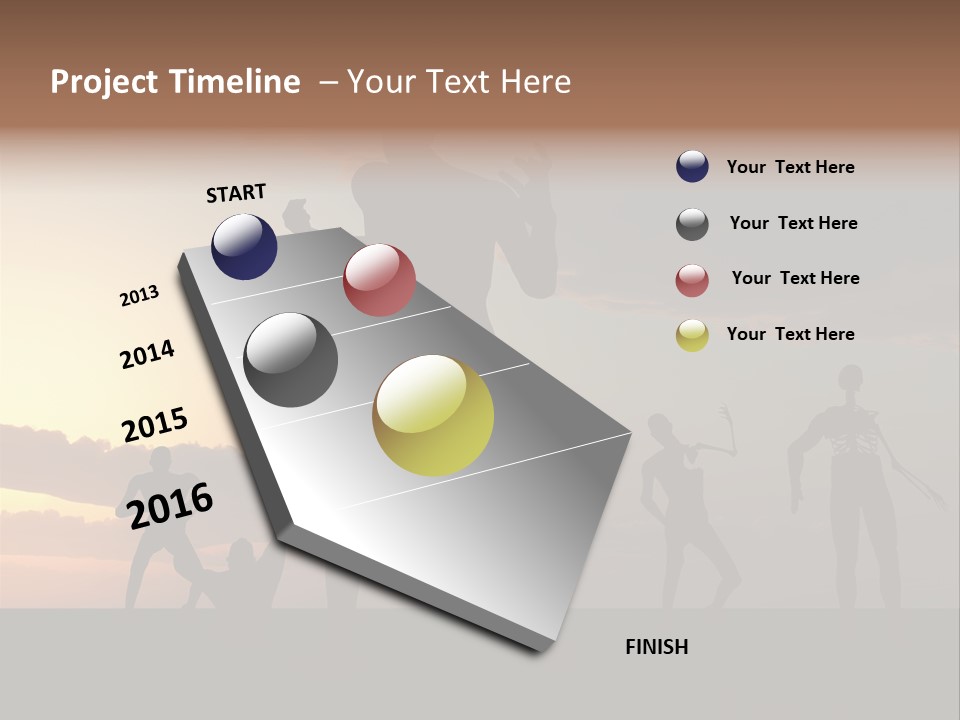 Project Timeline – Your Text Here

START

2013

2014

2015

2016

FINISH

Your Text Here

Your Text Here

Your Text Here

Your Text Here